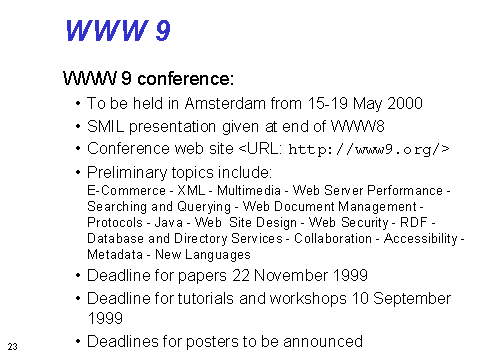 WWW 9

WWW 9 conference:

• To be held in Amsterdam from 15-19 May 2000
• SMIL presentation given at end of WWW8
• Conference web site <URL: http://www9.org/>
• Preliminary topics include:
E-Commerce - XML - Multimedia - Web Server Performance - Searching and Querying - Web Document Management - Protocols - Java - Web Site Design - Web Security - RDF - Database and Directory Services - Collaboration - Accessibility - Metadata - New Languages
• Deadline for papers 22 November 1999
• Deadline for tutorials and workshops 10 September 1999
• Deadlines for posters to be announced

23